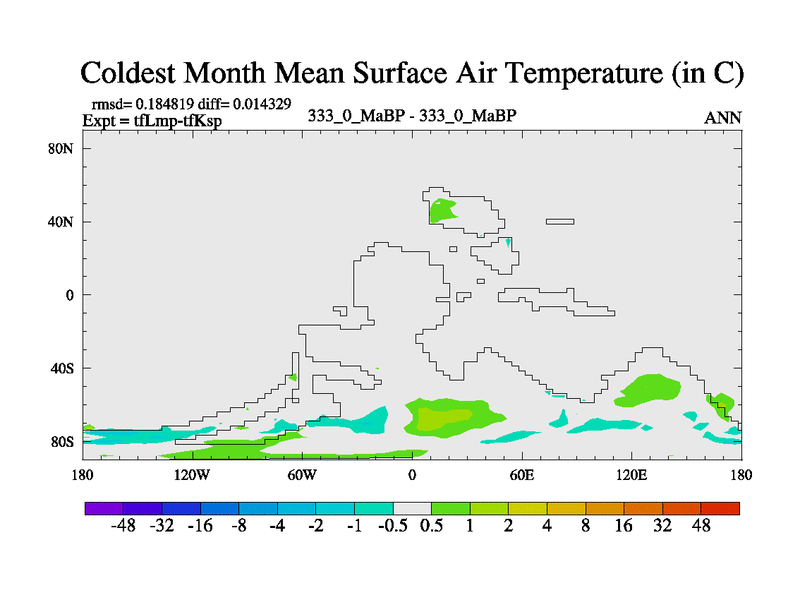 Coldest Month Mean Surface Air Temperature (in C)

rmsd= 0.184819 diff= 0.014329
Expt = tfLmp-tfKsp

333_0_MaBP - 333_0_MaBP

ANN

80N
40N
0
40S
80S

180 120W 60W 0 60E 120E 180

-48 -32 -16 -8 -4 -2 -1 -0.5 0.5 1 2 4 8 16 32 48